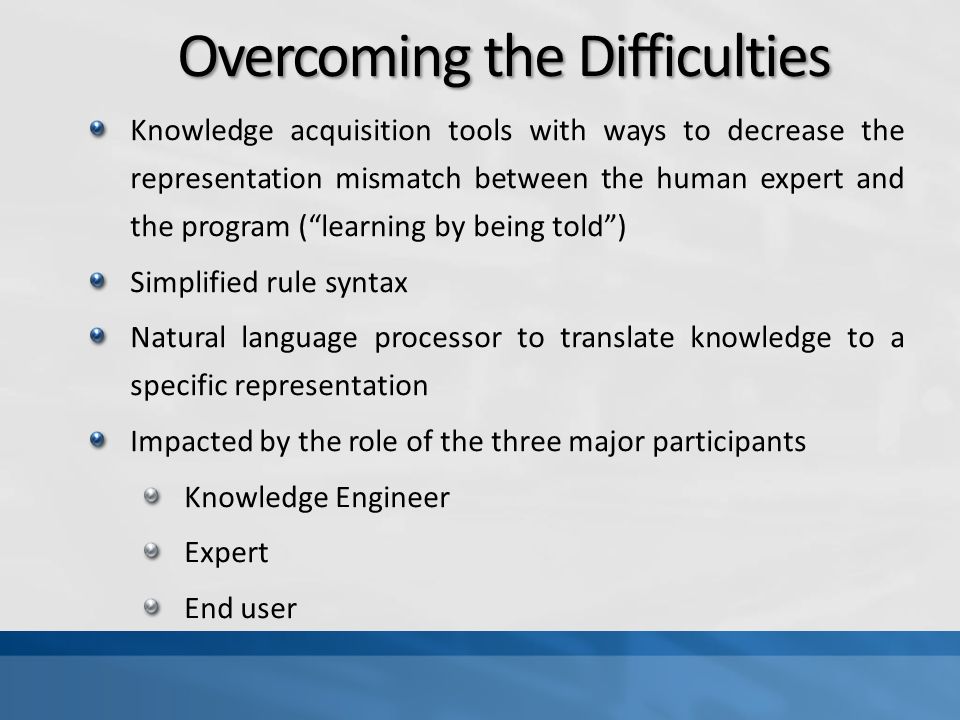 Overcoming the Difficulties

Knowledge acquisition tools with ways to decrease the representation mismatch between the human expert and the program (“learning by being told”)

Simplified rule syntax

Natural language processor to translate knowledge to a specific representation

Impacted by the role of the three major participants

Knowledge Engineer

Expert

End user